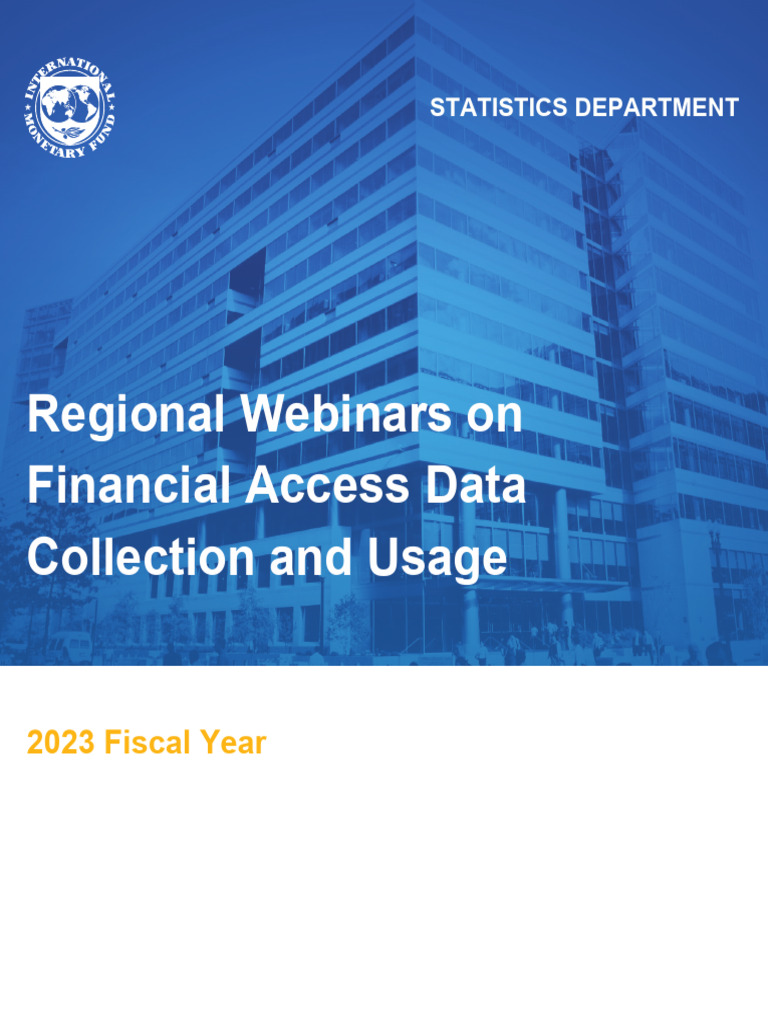 INTERNATIONAL MONETARY FUND

STATISTICS DEPARTMENT

Regional Webinars on Financial Access Data Collection and Usage

2023 Fiscal Year